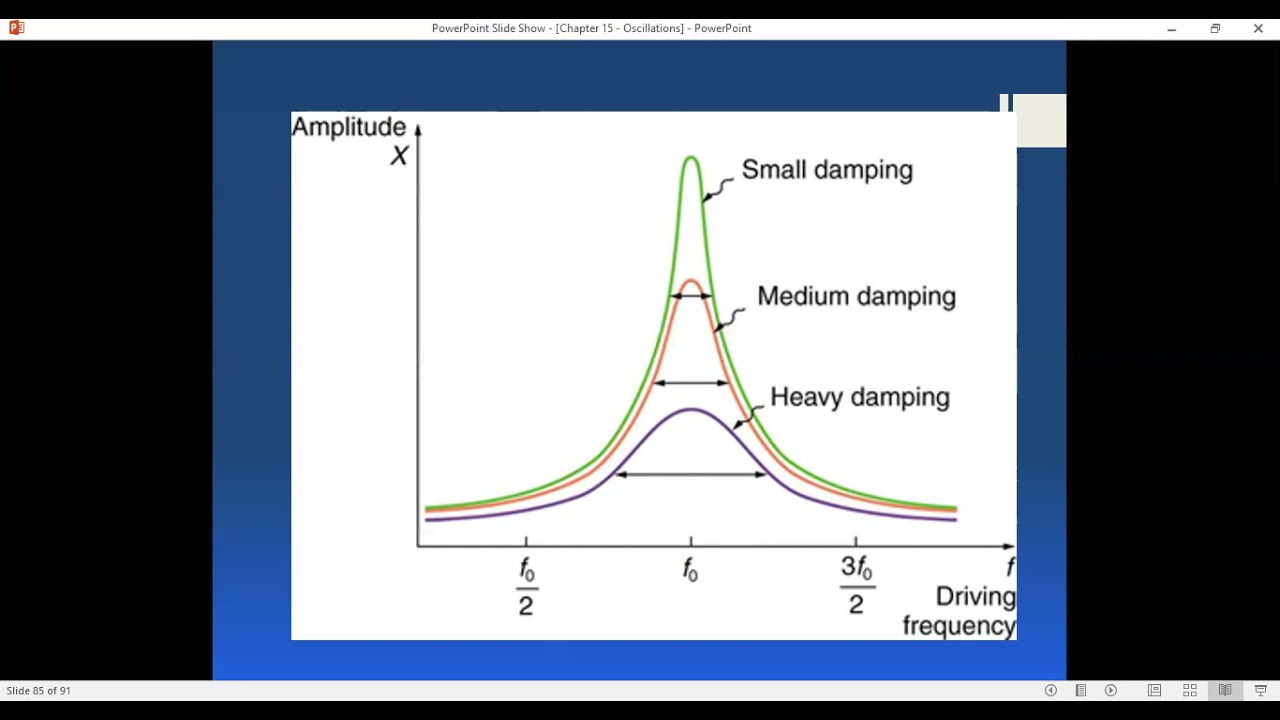 PowerPoint Slide Show - [Chapter 15 - Oscillations] - PowerPoint

Amplitude
$X$

Small damping

Medium damping

Heavy damping

$\frac{f_0}{2}$
$f_0$
$\frac{3f_0}{2}$
$f$
Driving frequency

Slide 85 of 91